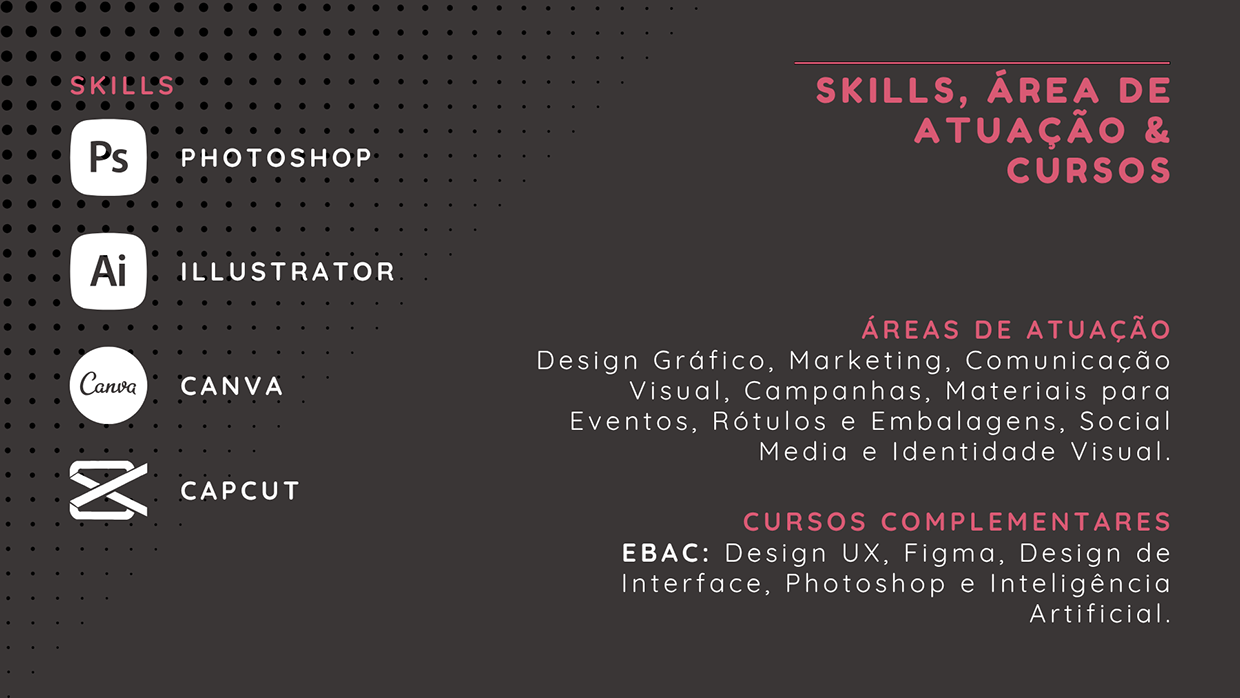 SKILLS

Ps PHOTOSHOP

Ai ILLUSTRATOR

Canva CANVA

CAPCUT

SKILLS, ÁREA DE ATUAÇÃO & CURSOS

ÁREAS DE ATUAÇÃO
Design Gráfico, Marketing, Comunicação Visual, Campanhas, Materiais para Eventos, Rótulos e Embalagens, Social Media e Identidade Visual.

CURSOS COMPLEMENTARES
EBAC: Design UX, Figma, Design de Interface, Photoshop e Inteligência Artificial.